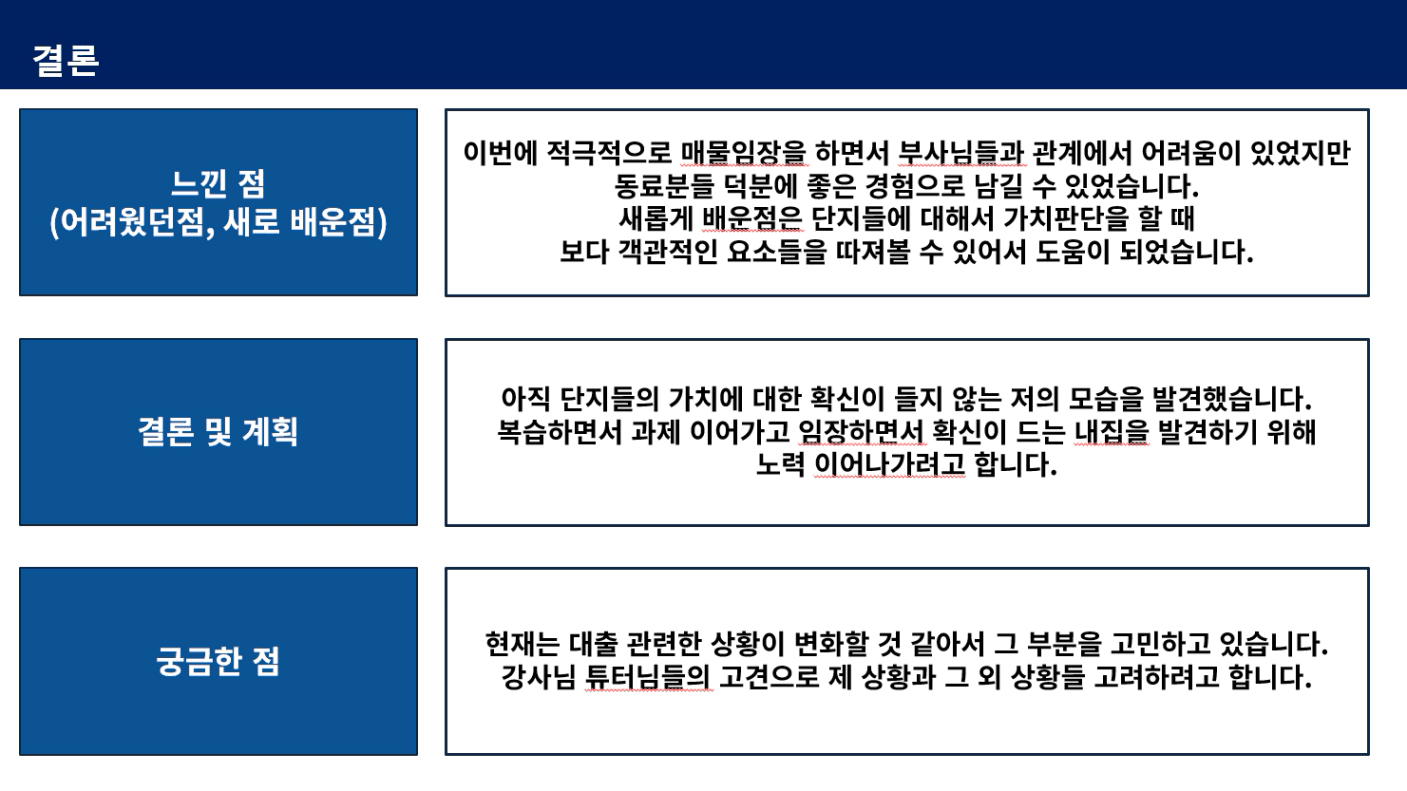 결론

느낀 점
(어려웠던점, 새로 배운점)

이번에 적극적으로 매물임장을 하면서 부사님들과 관계에서 어려움이 있었지만
동료분들 덕분에 좋은 경험으로 남길 수 있었습니다.
새롭게 배운점은 단지들에 대해서 가치판단을 할 때
보다 객관적인 요소들을 따져볼 수 있어서 도움이 되었습니다.

결론 및 계획

아직 단지들의 가치에 대한 확신이 들지 않는 저의 모습을 발견했습니다.
복습하면서 과제 이어가고 임장하면서 확신이 드는 내집을 발견하기 위해
노력 이어나가려고 합니다.

궁금한 점

현재는 대출 관련한 상황이 변화할 것 같아서 그 부분을 고민하고 있습니다.
강사님 튜터님들의 고견으로 제 상황과 그 외 상황들 고려하려고 합니다.